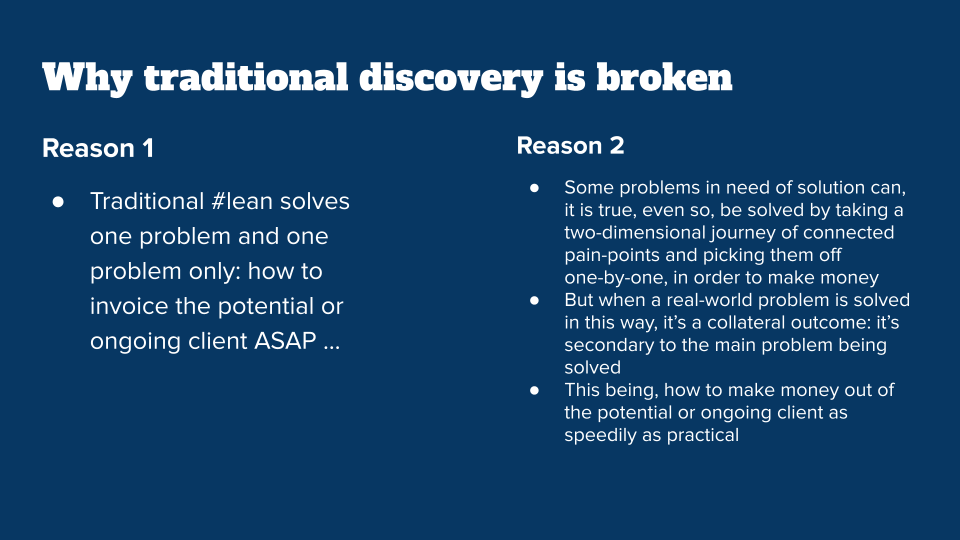 Why traditional discovery is broken

Reason 1

● Traditional #lean solves one problem and one problem only: how to invoice the potential or ongoing client ASAP …

Reason 2

● Some problems in need of solution can, it is true, even so, be solved by taking a two-dimensional journey of connected pain-points and picking them off one-by-one, in order to make money
● But when a real-world problem is solved in this way, it's a collateral outcome: it's secondary to the main problem being solved
● This being, how to make money out of the potential or ongoing client as speedily as practical